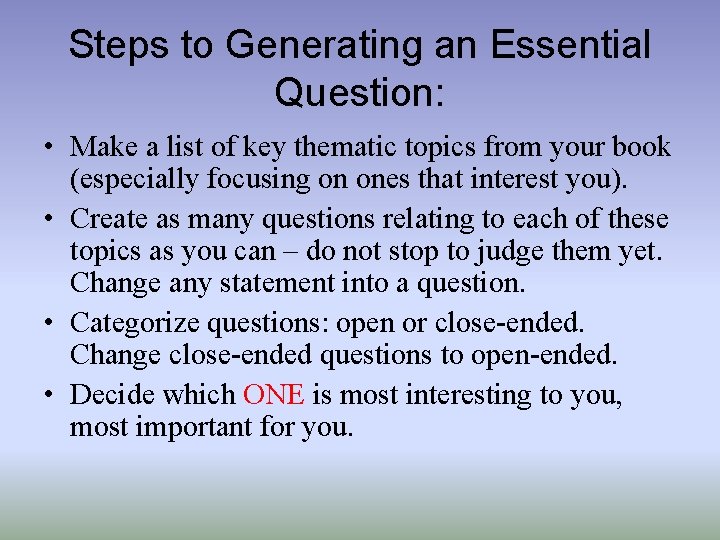 Steps to Generating an Essential Question:

• Make a list of key thematic topics from your book (especially focusing on ones that interest you).

• Create as many questions relating to each of these topics as you can – do not stop to judge them yet. Change any statement into a question.

• Categorize questions: open or close-ended. Change close-ended questions to open-ended.

• Decide which ONE is most interesting to you, most important for you.